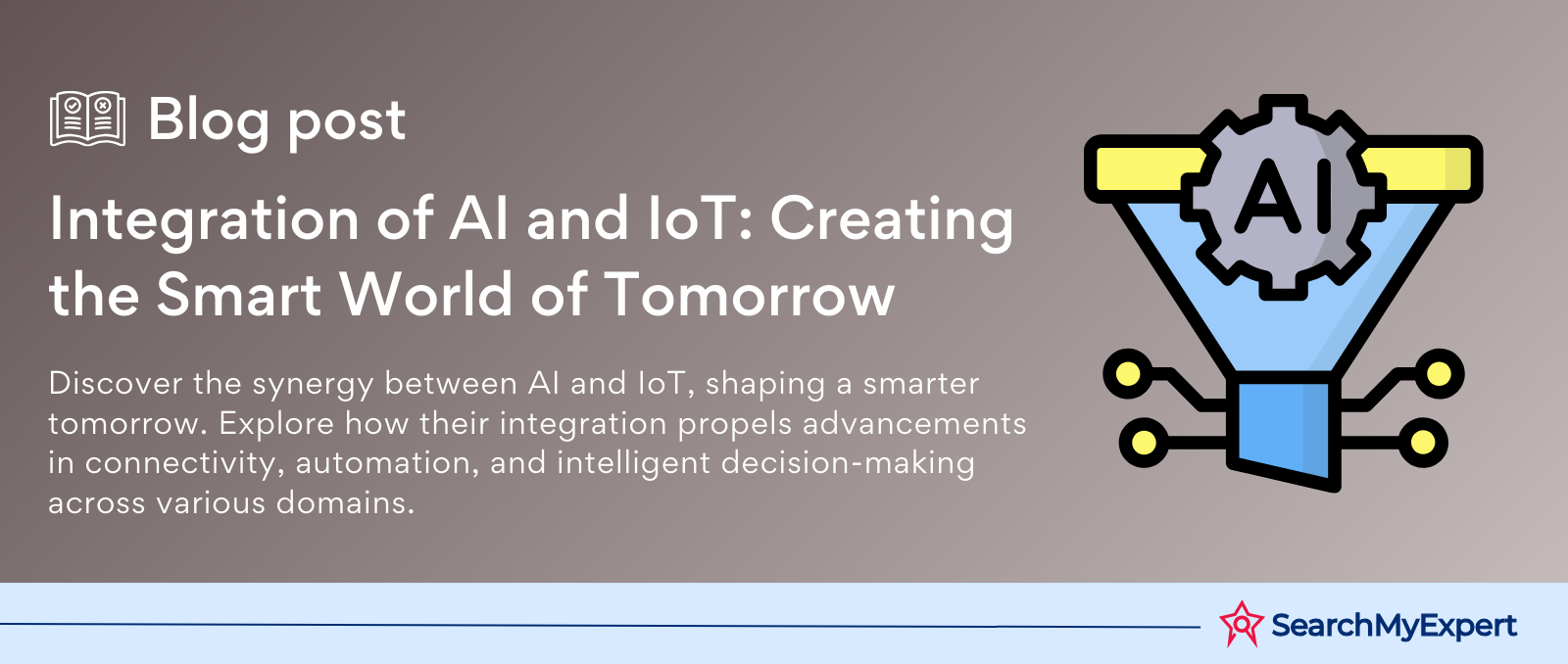 Blog post

Integration of AI and IoT: Creating the Smart World of Tomorrow

Discover the synergy between AI and IoT, shaping a smarter tomorrow. Explore how their integration propels advancements in connectivity, automation, and intelligent decision-making across various domains.

AI

SearchMyExpert